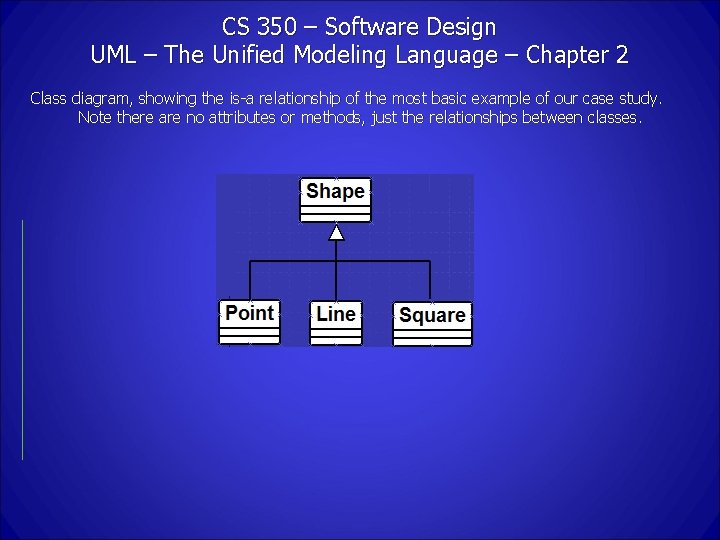 CS 350 – Software Design
UML – The Unified Modeling Language – Chapter 2

Class diagram, showing the is-a relationship of the most basic example of our case study. Note there are no attributes or methods, just the relationships between classes.

Shape

Point

Line

Square